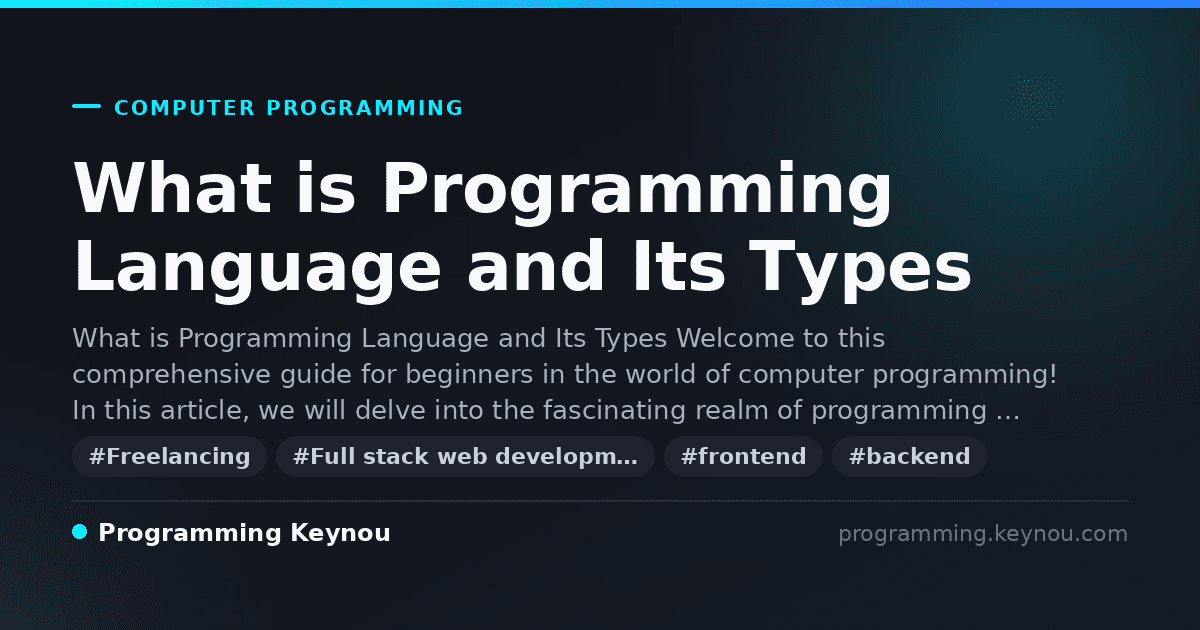 COMPUTER PROGRAMMING

What is Programming Language and Its Types

What is Programming Language and Its Types Welcome to this comprehensive guide for beginners in the world of computer programming! In this article, we will delve into the fascinating realm of programming …

#Freelancing #Full stack web developm… #frontend #backend

Programming Keynou

programming.keynou.com